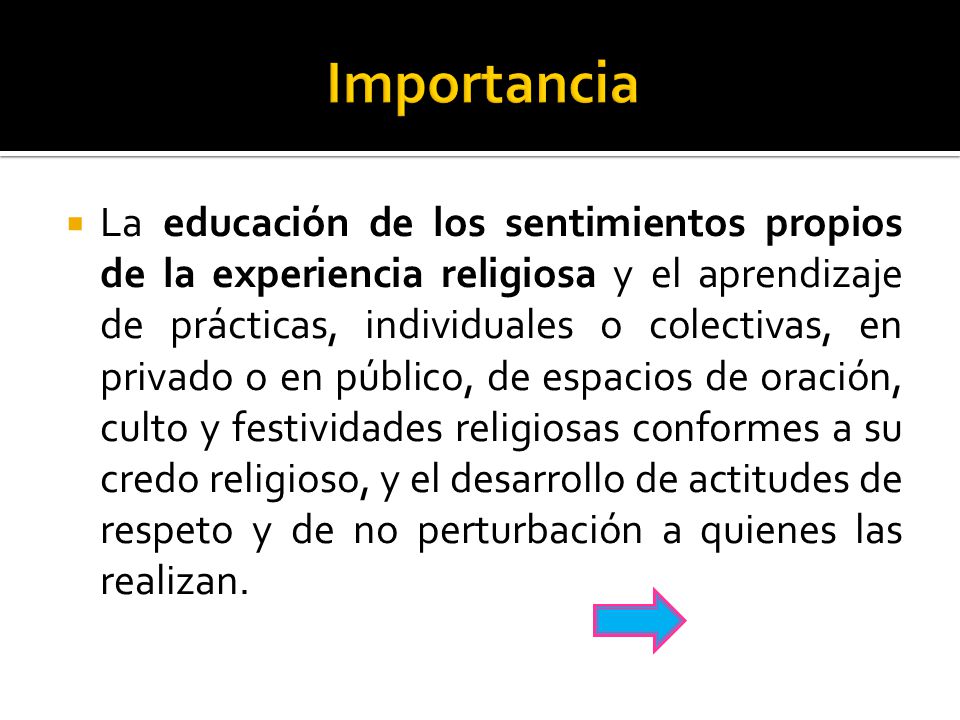 Importancia

La educación de los sentimientos propios de la experiencia religiosa y el aprendizaje de prácticas, individuales o colectivas, en privado o en público, de espacios de oración, culto y festividades religiosas conformes a su credo religioso, y el desarrollo de actitudes de respeto y de no perturbación a quienes las realizan.